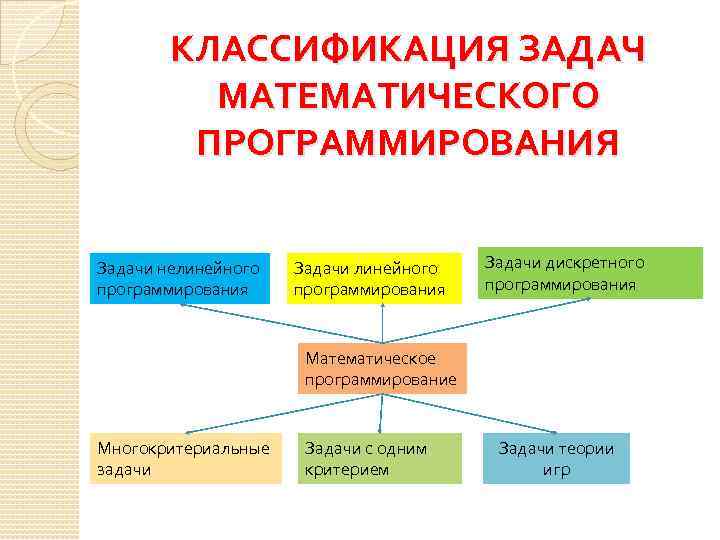 КЛАССИФИКАЦИЯ ЗАДАЧ МАТЕМАТИЧЕСКОГО ПРОГРАММИРОВАНИЯ

Задачи нелинейного программирования

Задачи линейного программирования

Задачи дискретного программирования

Математическое программирование

Многокритериальные задачи

Задачи с одним критерием

Задачи теории игр